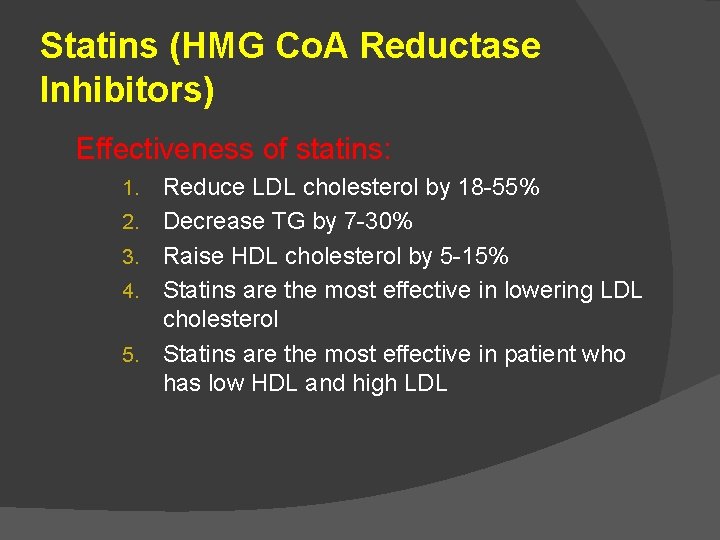 Statins (HMG CoA Reductase Inhibitors)

Effectiveness of statins:

1. Reduce LDL cholesterol by 18-55%
2. Decrease TG by 7-30%
3. Raise HDL cholesterol by 5-15%
4. Statins are the most effective in lowering LDL cholesterol
5. Statins are the most effective in patient who has low HDL and high LDL